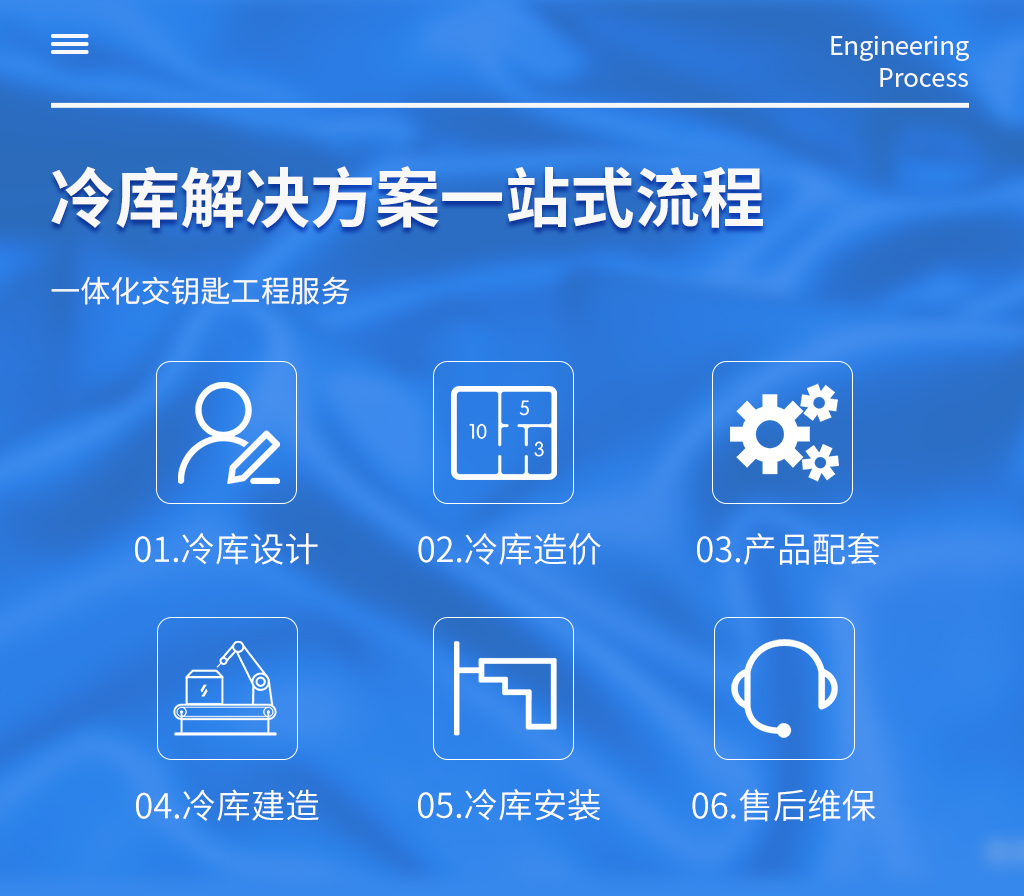 Engineering Process

冷库解决方案一站式流程

一体化交钥匙工程服务

10 5 3

01.冷库设计

02.冷库造价

03.产品配套

04.冷库建造

05.冷库安装

06.售后维保